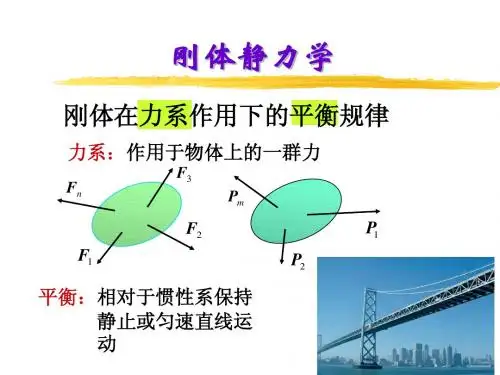 刚体静力学

刚体在力系作用下的平衡规律

力系：作用于物体上的一群力

$F_n$ $F_3$ $F_2$ $F_1$

$P_m$ $P_1$ $P_2$

平衡：相对于惯性系保持静止或匀速直线运动